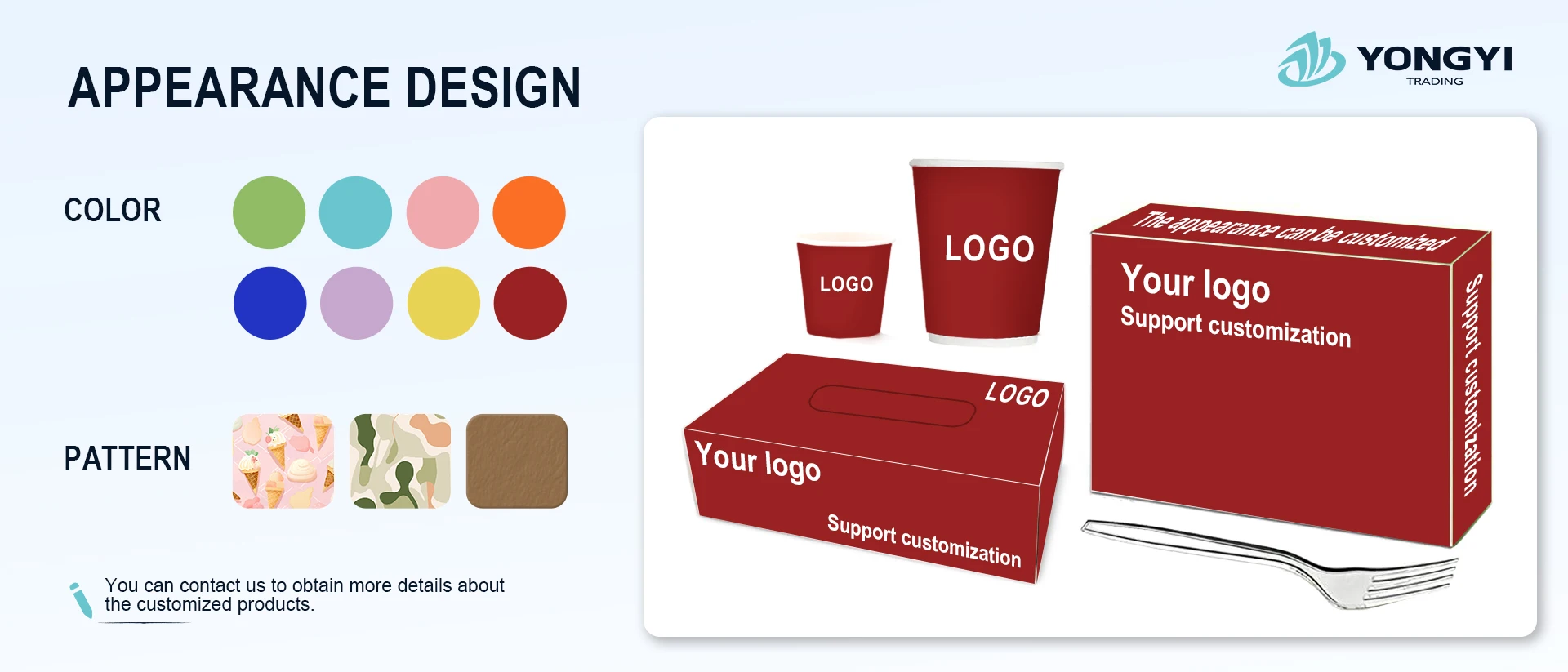 APPEARANCE DESIGN

YONGYI
TRADING

COLOR

PATTERN

You can contact us to obtain more details about the customized products.

LOGO

LOGO

The appearance can be customized

Your logo
Support customization

Support customization

LOGO

Your logo

Support customization